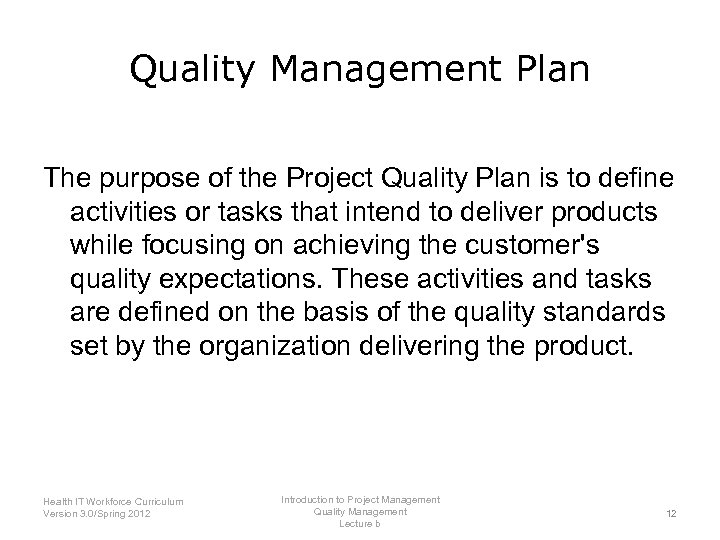 Quality Management Plan

The purpose of the Project Quality Plan is to define activities or tasks that intend to deliver products while focusing on achieving the customer's quality expectations. These activities and tasks are defined on the basis of the quality standards set by the organization delivering the product.

Health IT Workforce Curriculum
Version 3.0/Spring 2012

Introduction to Project Management
Quality Management
Lecture b

12